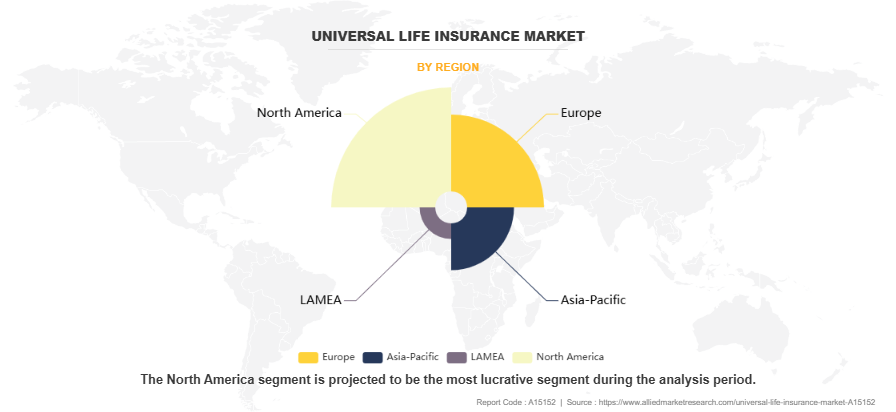 UNIVERSAL LIFE INSURANCE MARKET

BY REGION

North America

Europe

LAMEA

Asia-Pacific

Europe Asia-Pacific LAMEA North America

The North America segment is projected to be the most lucrative segment during the analysis period.

Report Code : A15152 | Source : https://www.alliedmarketresearch.com/universal-life-insurance-market-A15152